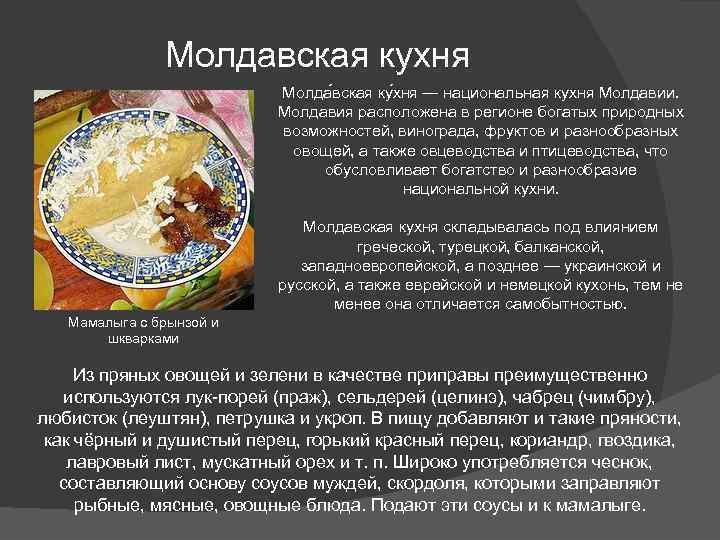 Молдавская кухня

Молда́вская ку́хня — национальная кухня Молдавии. Молдавия расположена в регионе богатых природных возможностей, винограда, фруктов и разнообразных овощей, а также овцеводства и птицеводства, что обусловливает богатство и разнообразие национальной кухни.

Молдавская кухня складывалась под влиянием греческой, турецкой, балканской, западноевропейской, а позднее — украинской и русской, а также еврейской и немецкой кухонь, тем не менее она отличается самобытностью.

Мамалыга с брынзой и шкварками

Из пряных овощей и зелени в качестве приправы преимущественно используются лук-порей (праж), сельдерей (целинэ), чабрец (чимбру), любисток (леуштян), петрушка и укроп. В пищу добавляют и такие пряности, как чёрный и душистый перец, горький красный перец, кориандр, гвоздика, лавровый лист, мускатный орех и т. п. Широко употребляется чеснок, составляющий основу соусов муждей, скордоля, которыми заправляют рыбные, мясные, овощные блюда. Подают эти соусы и к мамалыге.